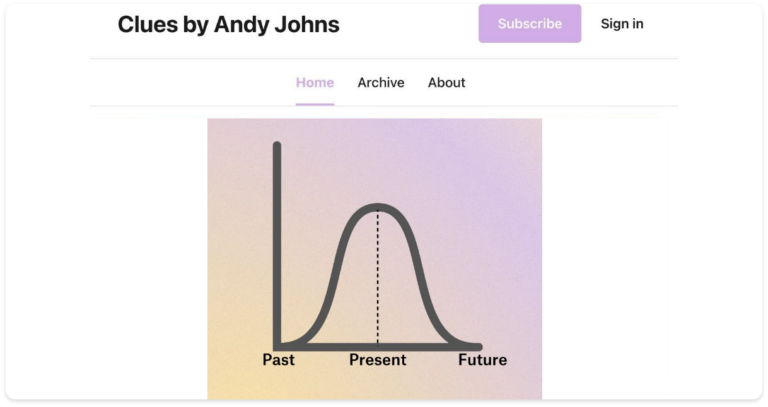 Clues by Andy Johns

Subscribe

Sign in

Home

Archive

About

Past

Present

Future